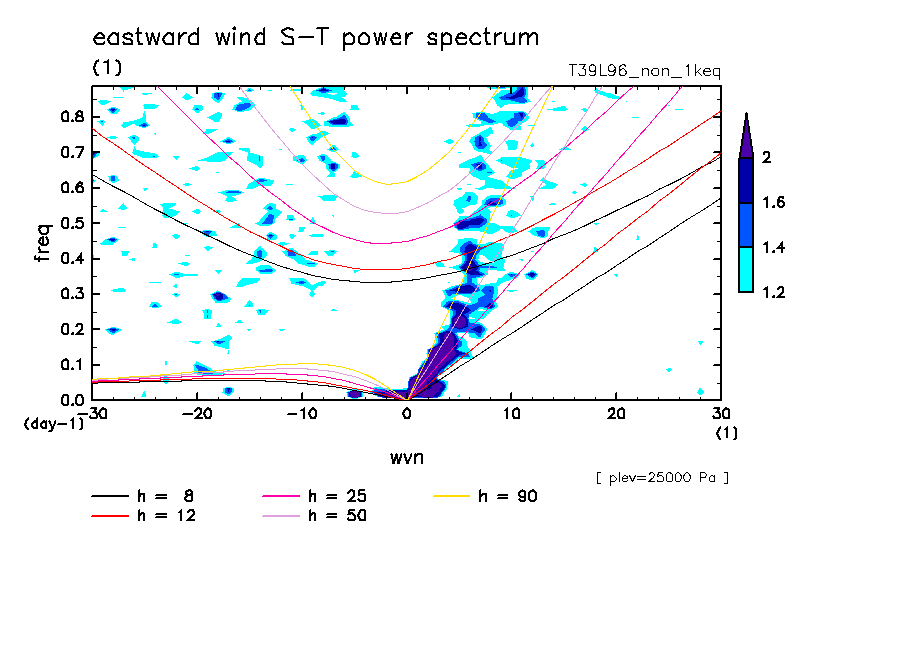 eastward wind S-T power spectrum
(1)
T39L96_non_1keq

freq
0.8
0.7
0.6
0.5
0.4
0.3
0.2
0.1
0.0
(day-1)

-30 -20 -10 0 10 20 30
(1)
wvn

2
1.6
1.4
1.2

[ plev=25000 Pa ]

h = 8
h = 12
h = 25
h = 50
h = 90